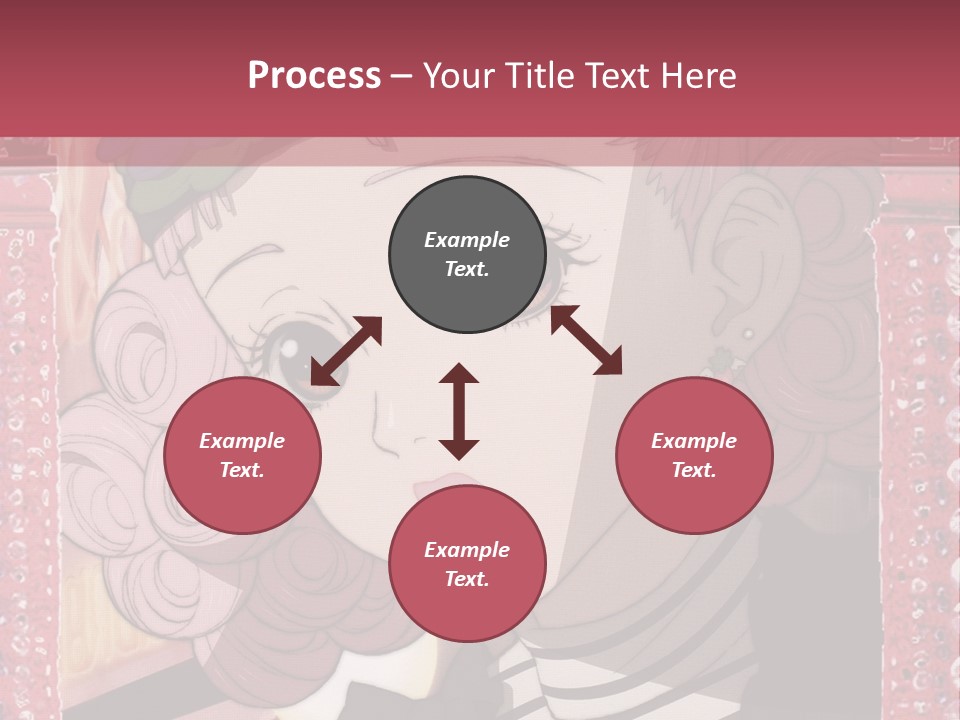 Process – Your Title Text Here

Example Text.

Example Text.

Example Text.

Example Text.